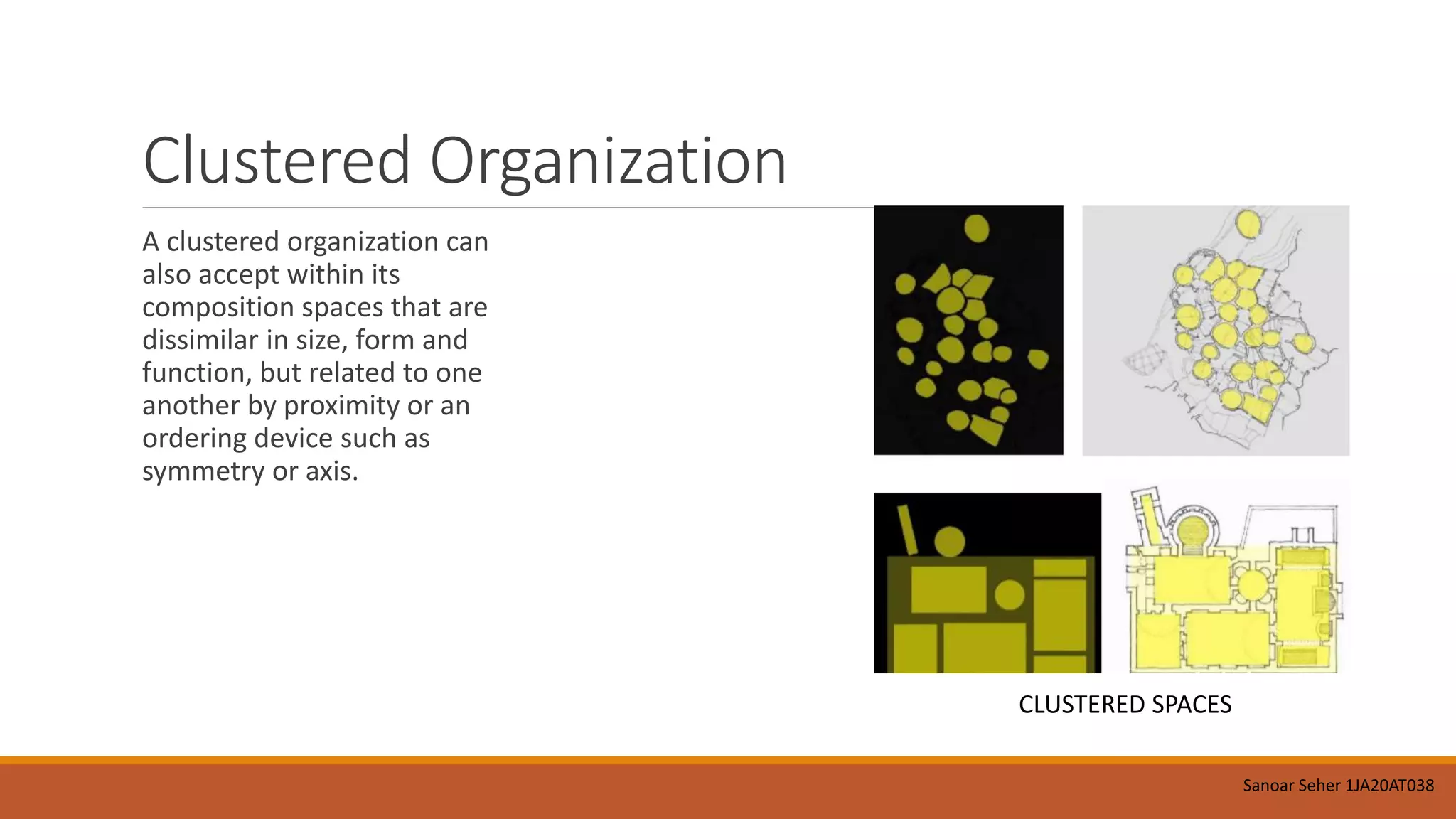 Clustered Organization

A clustered organization can also accept within its composition spaces that are dissimilar in size, form and function, but related to one another by proximity or an ordering device such as symmetry or axis.

CLUSTERED SPACES

Sanoar Seher 1JA20AT038